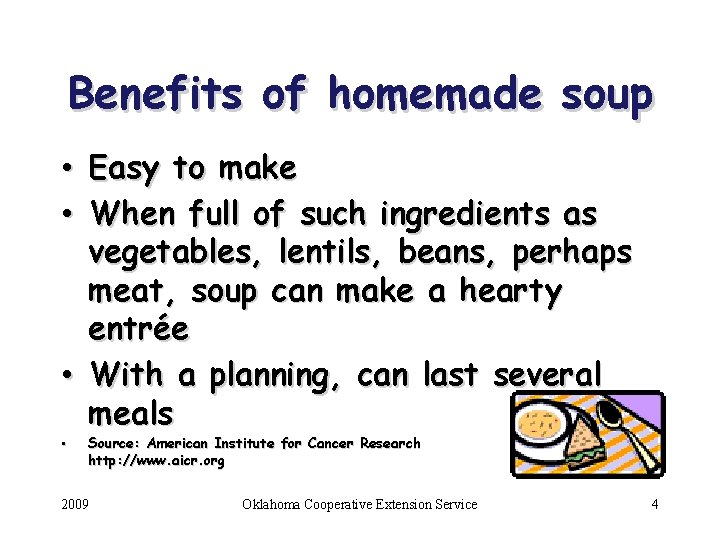 Benefits of homemade soup

• Easy to make

• When full of such ingredients as vegetables, lentils, beans, perhaps meat, soup can make a hearty entrée

• With a planning, can last several meals

• Source: American Institute for Cancer Research http://www.aicr.org

2009 Oklahoma Cooperative Extension Service 4